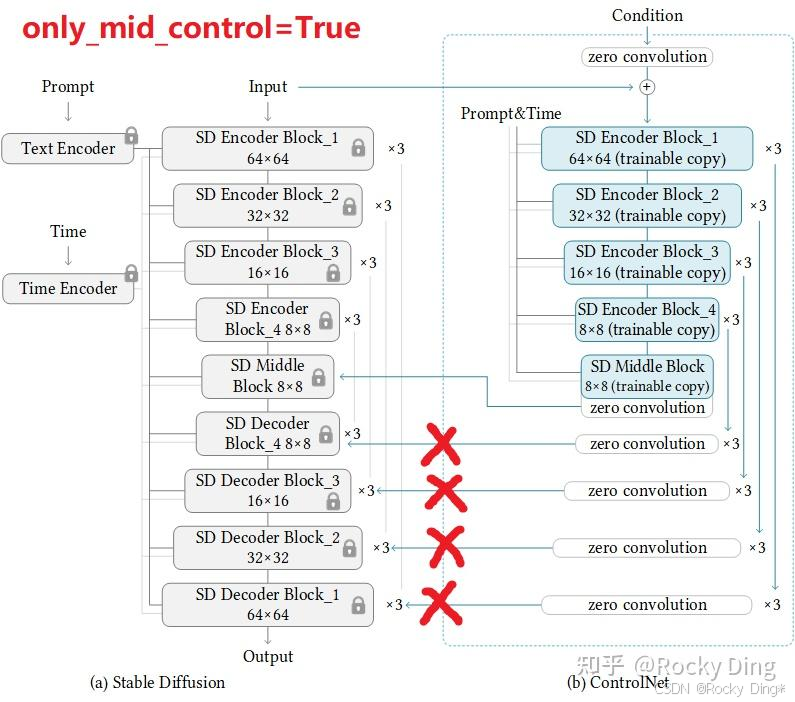 only_mid_control=True

Prompt

Text Encoder

Time

Time Encoder

Input

SD Encoder Block_1
64×64

×3

SD Encoder Block_2
32×32

×3

SD Encoder Block_3
16×16

×3

SD Encoder Block_4 8×8

×3

SD Middle Block 8×8

SD Decoder Block_4 8×8

×3

SD Decoder Block_3
16×16

×3

SD Decoder Block_2
32×32

×3

SD Decoder Block_1
64×64

×3

Output

(a) Stable Diffusion

Condition

zero convolution

+

Prompt&Time

SD Encoder Block_1
64×64 (trainable copy)

×3

SD Encoder Block_2
32×32 (trainable copy)

×3

SD Encoder Block_3
16×16 (trainable copy)

×3

SD Encoder Block_4
8×8 (trainable copy)

×3

SD Middle Block
8×8 (trainable copy)

zero convolution

zero convolution

×3

zero convolution

×3

zero convolution

×3

zero convolution

×3

(b) ControlNet

知乎 @Rocky Ding

CSDN @Rocky Ding*